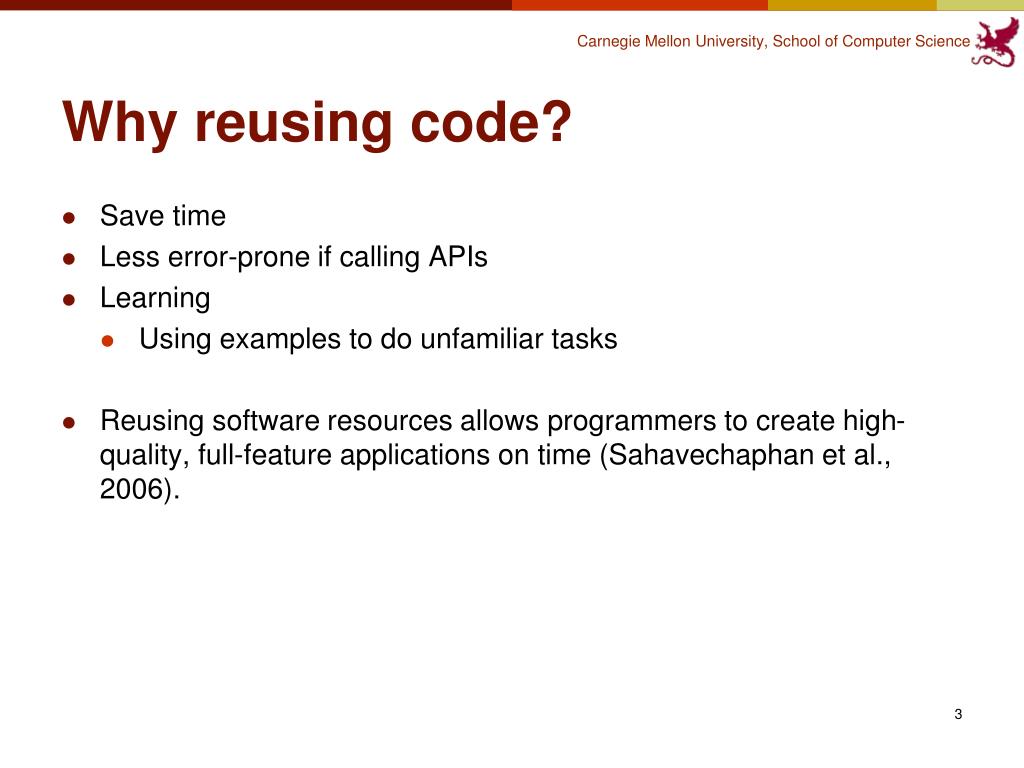 Carnegie Mellon University, School of Computer Science

Why reusing code?

- Save time
- Less error-prone if calling APIs
- Learning
  - Using examples to do unfamiliar tasks

- Reusing software resources allows programmers to create high-quality, full-feature applications on time (Sahavechaphan et al., 2006).

3